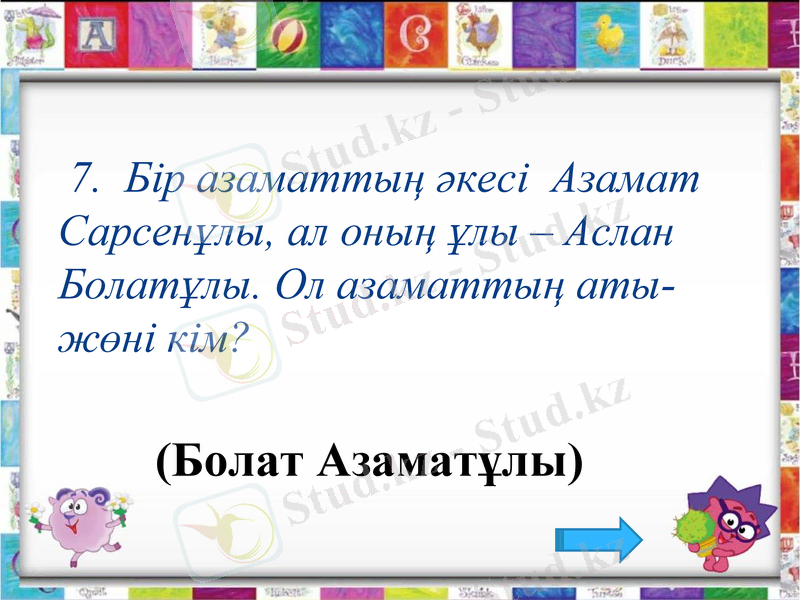 7. Бір азаматтың әкесі Азамат Сарсенұлы, ал оның ұлы – Аслан Болатұлы. Ол азаматтың аты-жөні кім?

(Болат Азаматұлы)

Stud.kz - Stud.kz